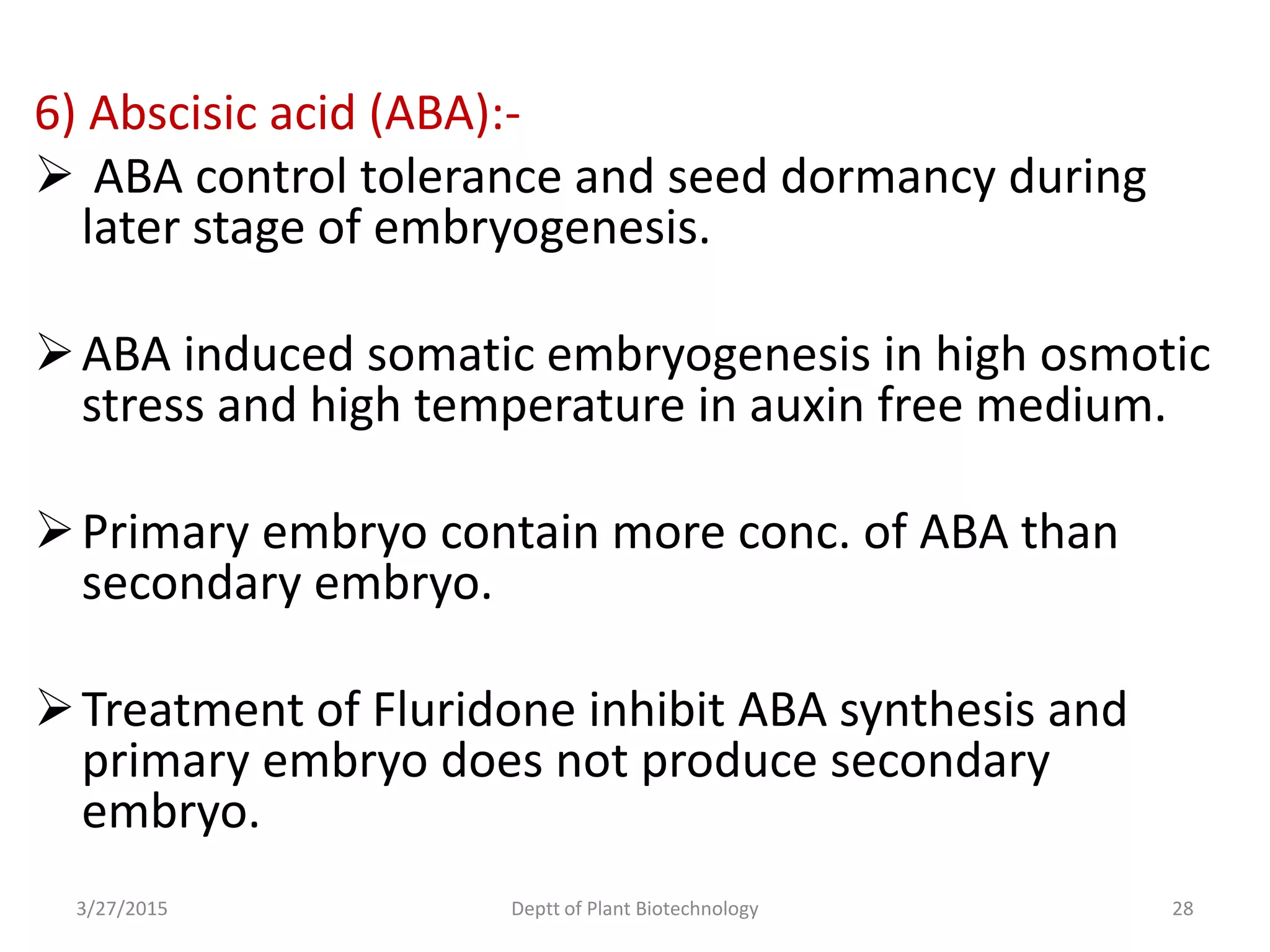 6) Abscisic acid (ABA):-

➢ ABA control tolerance and seed dormancy during later stage of embryogenesis.

➢ ABA induced somatic embryogenesis in high osmotic stress and high temperature in auxin free medium.

➢ Primary embryo contain more conc. of ABA than secondary embryo.

➢ Treatment of Fluridone inhibit ABA synthesis and primary embryo does not produce secondary embryo.

3/27/2015 Deptt of Plant Biotechnology 28